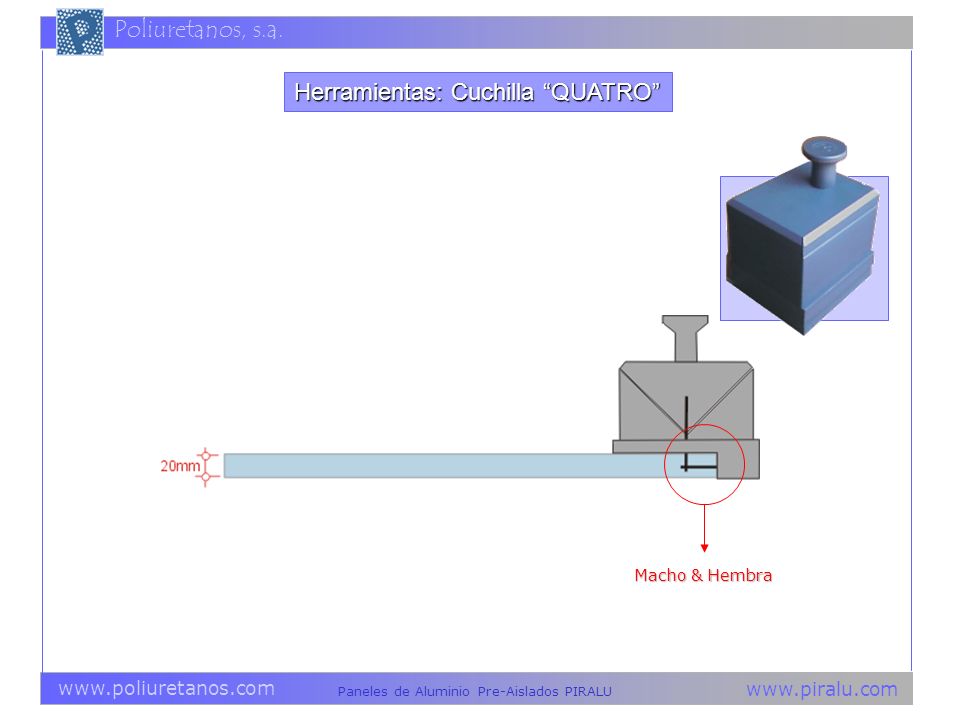 Poliuretanos, s.a.

Herramientas: Cuchilla “QUATRO”

20mm

Macho & Hembra

www.poliuretanos.com

Paneles de Aluminio Pre-Aislados PIRALU

www.piralu.com